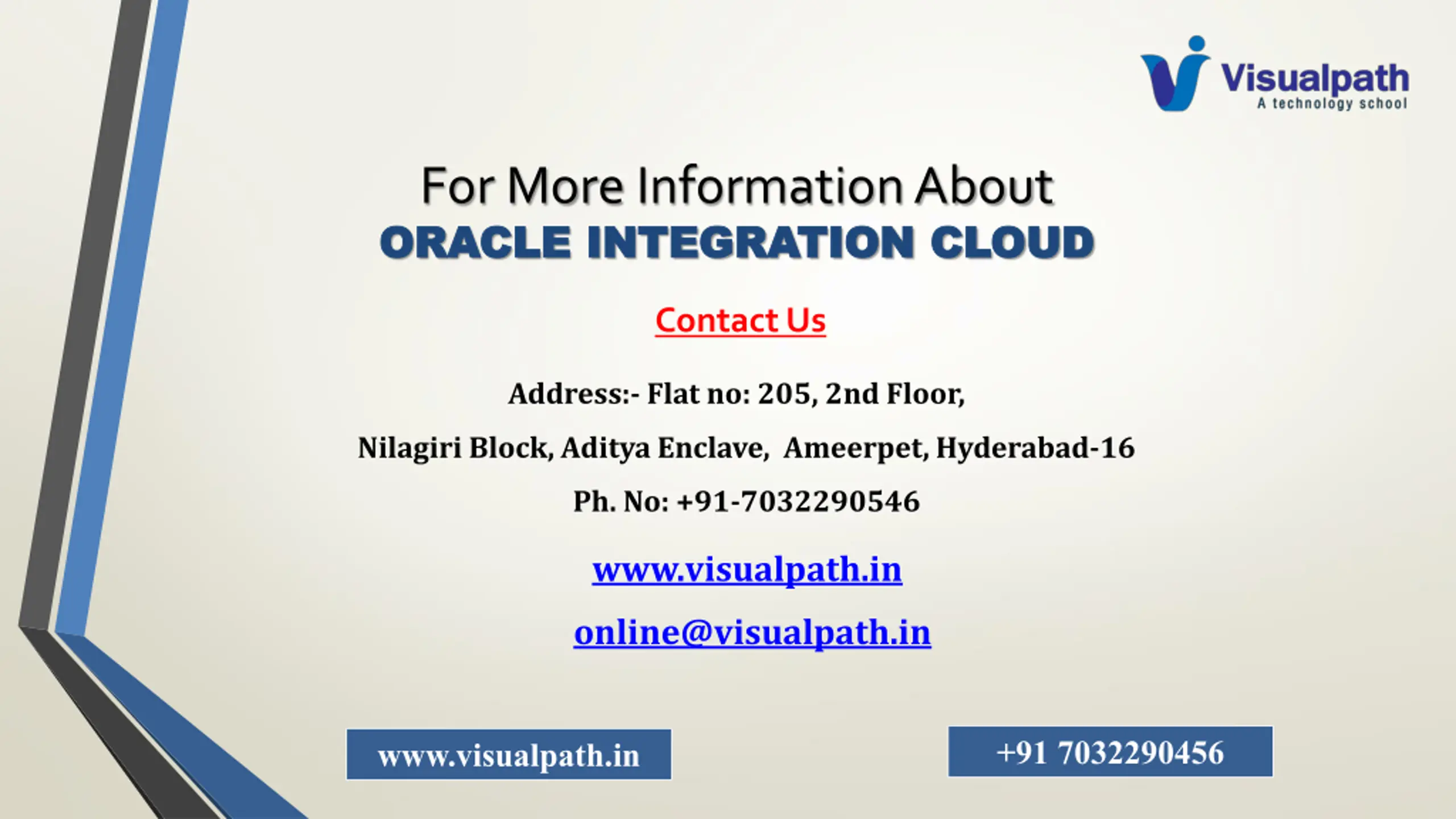 Visualpath
A technology school

For More Information About
ORACLE INTEGRATION CLOUD

Contact Us

Address:- Flat no: 205, 2nd Floor,

Nilagiri Block, Aditya Enclave, Ameerpet, Hyderabad-16

Ph. No: +91-7032290546

www.visualpath.in

online@visualpath.in

www.visualpath.in

+91 7032290456